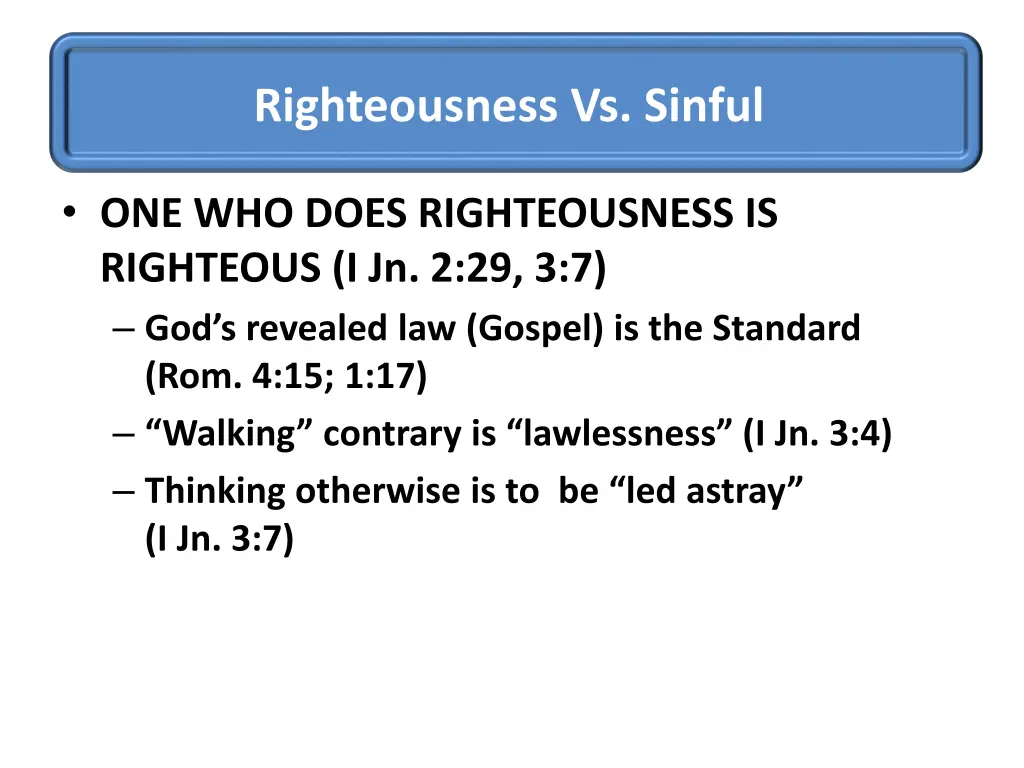 Righteousness Vs. Sinful

• ONE WHO DOES RIGHTEOUSNESS IS RIGHTEOUS (I Jn. 2:29, 3:7)
– God’s revealed law (Gospel) is the Standard (Rom. 4:15; 1:17)
– “Walking” contrary is “lawlessness” (I Jn. 3:4)
– Thinking otherwise is to be “led astray” (I Jn. 3:7)